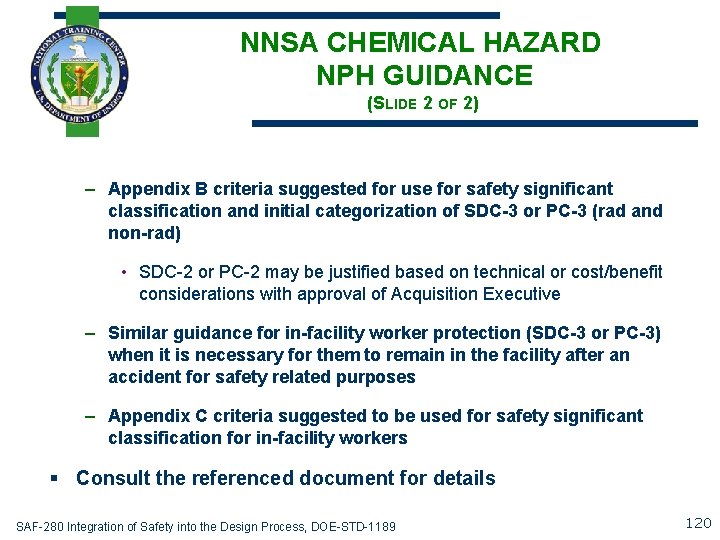 NATIONAL TRAINING CENTER
U.S. DEPARTMENT OF ENERGY

NNSA CHEMICAL HAZARD NPH GUIDANCE
(SLIDE 2 OF 2)

– Appendix B criteria suggested for use for safety significant classification and initial categorization of SDC-3 or PC-3 (rad and non-rad)

• SDC-2 or PC-2 may be justified based on technical or cost/benefit considerations with approval of Acquisition Executive

– Similar guidance for in-facility worker protection (SDC-3 or PC-3) when it is necessary for them to remain in the facility after an accident for safety related purposes

– Appendix C criteria suggested to be used for safety significant classification for in-facility workers

▪ Consult the referenced document for details

SAF-280 Integration of Safety into the Design Process, DOE-STD-1189

120